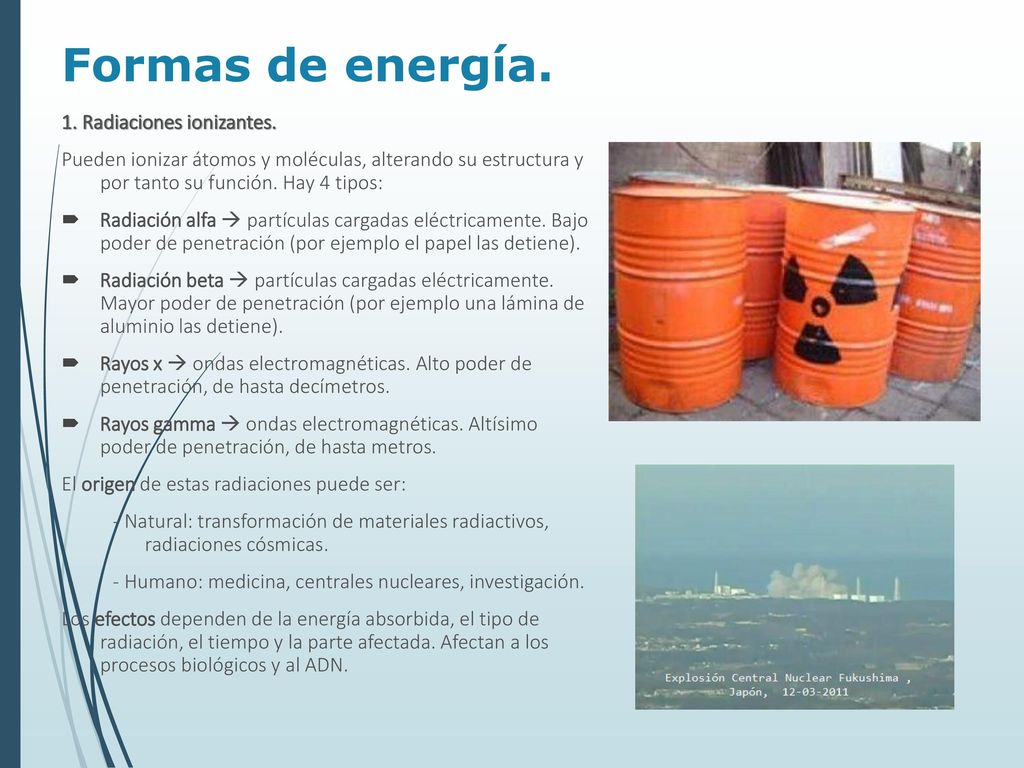 Formas de energía.

1. Radiaciones ionizantes.

Pueden ionizar átomos y moléculas, alterando su estructura y por tanto su función. Hay 4 tipos:

Radiación alfa → partículas cargadas eléctricamente. Bajo poder de penetración (por ejemplo el papel las detiene).

Radiación beta → partículas cargadas eléctricamente. Mayor poder de penetración (por ejemplo una lámina de aluminio las detiene).

Rayos x → ondas electromagnéticas. Alto poder de penetración, de hasta decímetros.

Rayos gamma → ondas electromagnéticas. Altísimo poder de penetración, de hasta metros.

El origen de estas radiaciones puede ser:

- Natural: transformación de materiales radiactivos, radiaciones cósmicas.

- Humano: medicina, centrales nucleares, investigación.

Los efectos dependen de la energía absorbida, el tipo de radiación, el tiempo y la parte afectada. Afectan a los procesos biológicos y al ADN.

Explosión Central Nuclear Fukushima , Japón, 12-03-2011